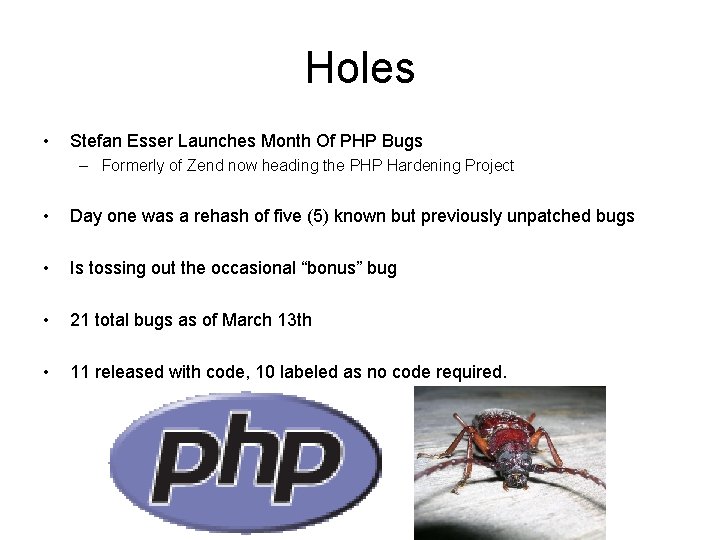 Holes

• Stefan Esser Launches Month Of PHP Bugs
  – Formerly of Zend now heading the PHP Hardening Project

• Day one was a rehash of five (5) known but previously unpatched bugs

• Is tossing out the occasional “bonus” bug

• 21 total bugs as of March 13th

• 11 released with code, 10 labeled as no code required.

php